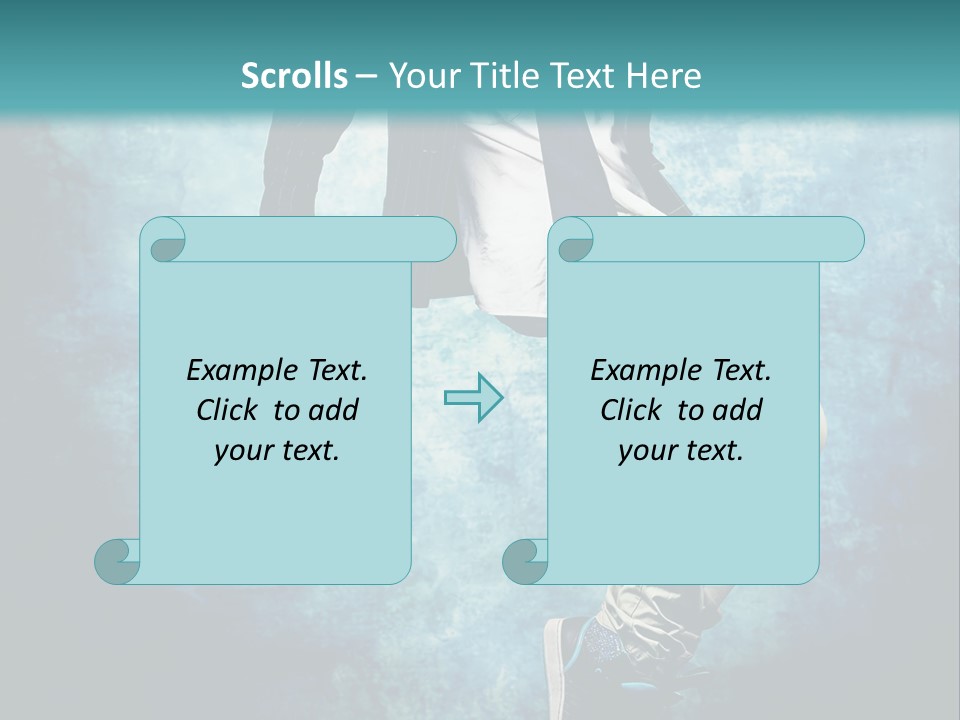 Scrolls – Your Title Text Here

Example Text. Click to add your text.

Example Text. Click to add your text.